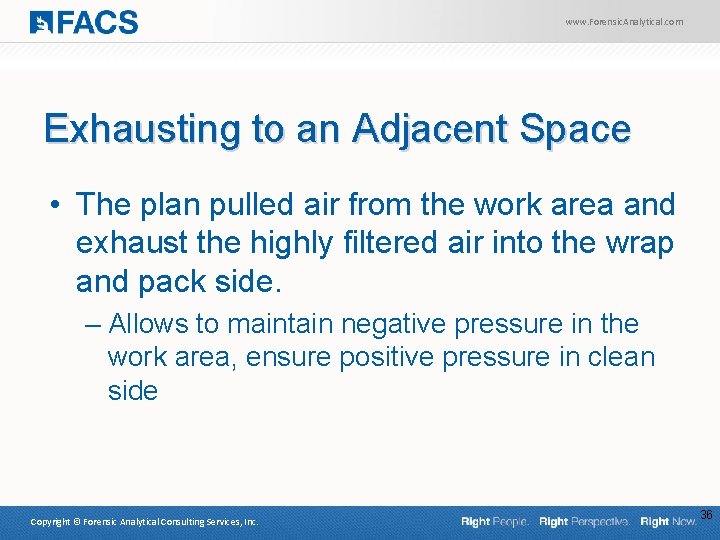 FACS

www.ForensicAnalytical.com

Exhausting to an Adjacent Space

• The plan pulled air from the work area and exhaust the highly filtered air into the wrap and pack side.

– Allows to maintain negative pressure in the work area, ensure positive pressure in clean side

Copyright © Forensic Analytical Consulting Services, Inc.

Right People. Right Perspective. Right Now.

36